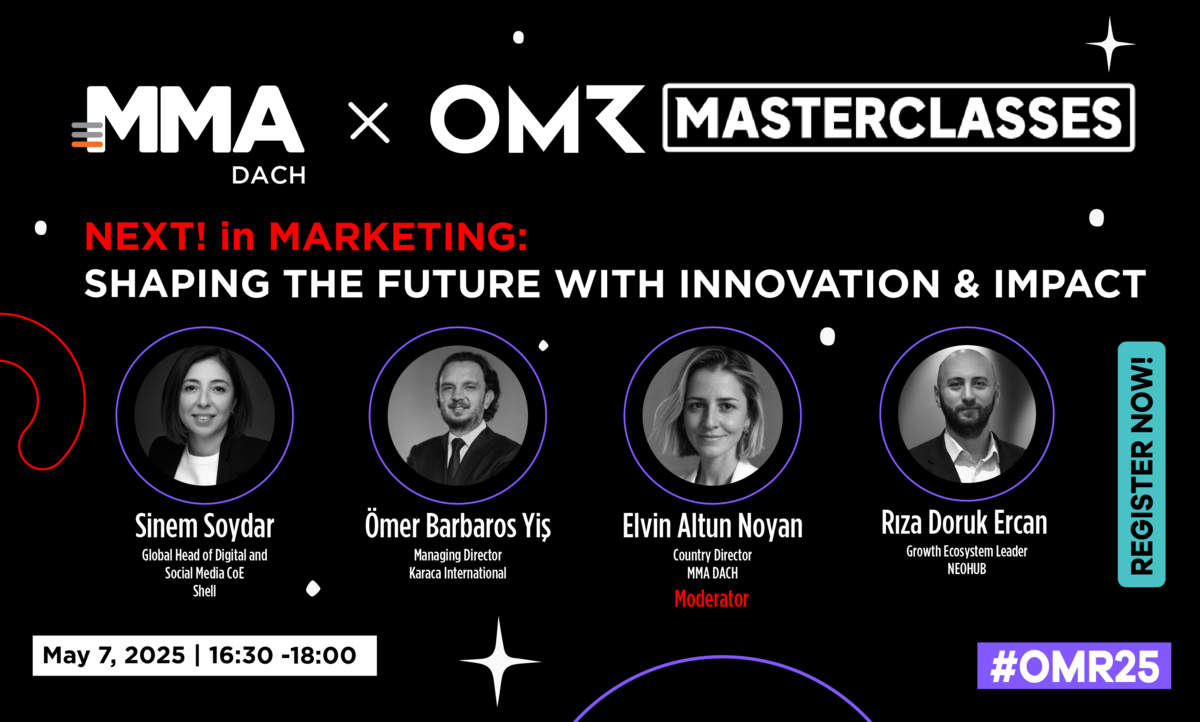 MMA DACH × OMR MASTERCLASSES

NEXT! in MARKETING:
SHAPING THE FUTURE WITH INNOVATION & IMPACT

Sinem Soydar
Global Head of Digital and Social Media CoE
Shell

Ömer Barbaros Yiş
Managing Director
Karaca International

Elvin Altun Noyan
Country Director
MMA DACH
Moderator

Rıza Doruk Ercan
Growth Ecosystem Leader
NEOHUB

REGISTER NOW!

May 7, 2025 | 16:30 -18:00

#OMR25